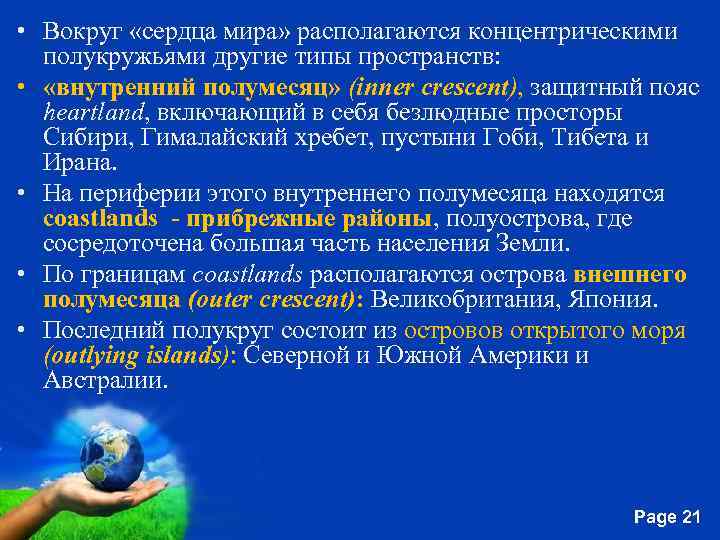 • Вокруг «сердца мира» располагаются концентрическими полукружьями другие типы пространств:
• «внутренний полумесяц» (inner crescent), защитный пояс heartland, включающий в себя безлюдные просторы Сибири, Гималайский хребет, пустыни Гоби, Тибета и Ирана.
• На периферии этого внутреннего полумесяца находятся coastlands - прибрежные районы, полуострова, где сосредоточена большая часть населения Земли.
• По границам coastlands располагаются острова внешнего полумесяца (outer crescent): Великобритания, Япония.
• Последний полукруг состоит из островов открытого моря (outlying islands): Северной и Южной Америки и Австралии.

Page 21